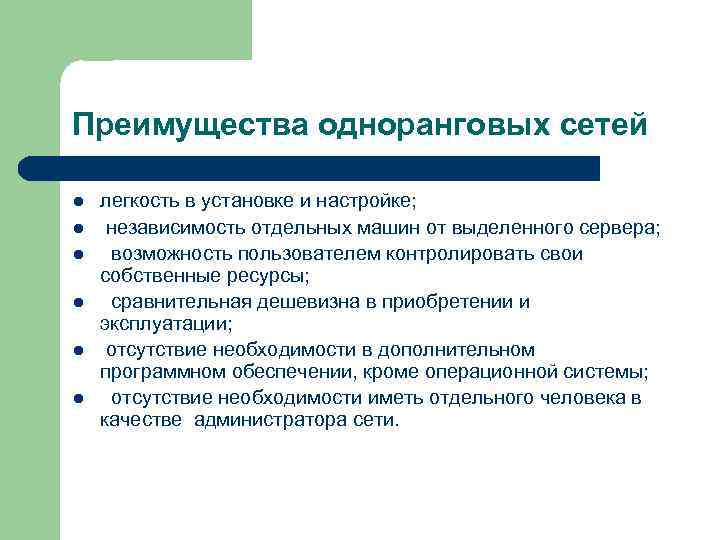 Преимущества одноранговых сетей

- легкость в установке и настройке;
- независимость отдельных машин от выделенного сервера;
- возможность пользователем контролировать свои собственные ресурсы;
- сравнительная дешевизна в приобретении и эксплуатации;
- отсутствие необходимости в дополнительном программном обеспечении, кроме операционной системы;
- отсутствие необходимости иметь отдельного человека в качестве администратора сети.